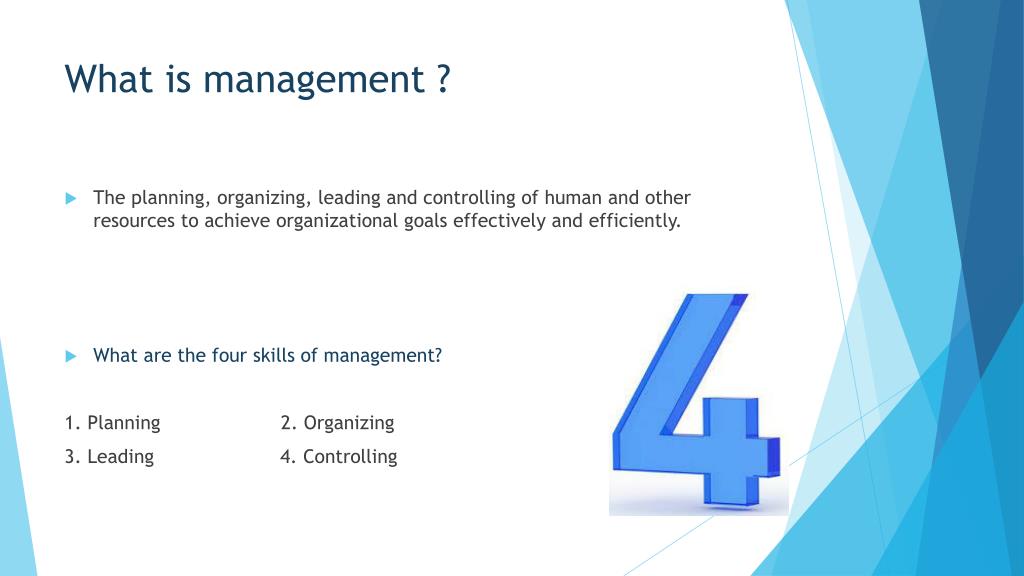 What is management ?

The planning, organizing, leading and controlling of human and other resources to achieve organizational goals effectively and efficiently.

What are the four skills of management?

1. Planning
2. Organizing
3. Leading
4. Controlling

4